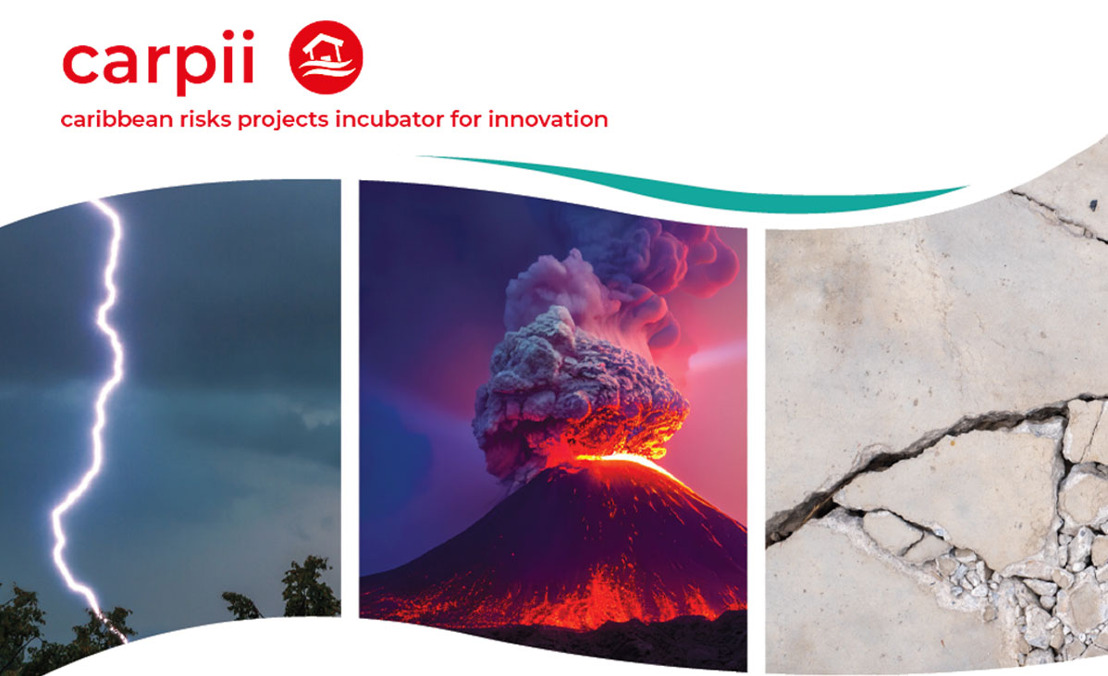 carpii

caribbean risks projects incubator for innovation